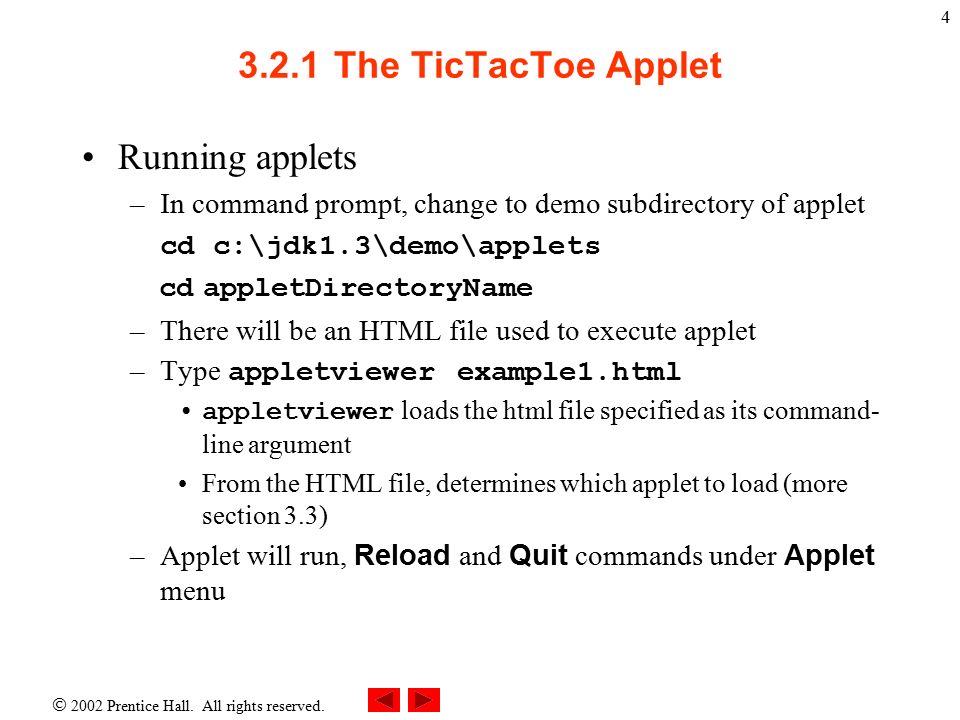 4

3.2.1 The TicTacToe Applet

• Running applets

– In command prompt, change to demo subdirectory of applet

cd c:\jdk1.3\demo\applets

cd appletDirectoryName

– There will be an HTML file used to execute applet

– Type appletviewer example1.html

• appletviewer loads the html file specified as its command-line argument

• From the HTML file, determines which applet to load (more section 3.3)

– Applet will run, Reload and Quit commands under Applet menu

© 2002 Prentice Hall. All rights reserved.